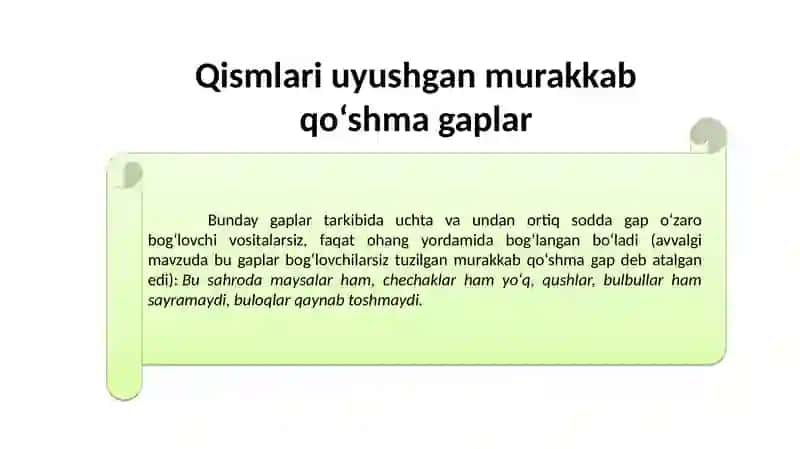 Qismlari uyushgan murakkab qoʻshma gaplar

Bunday gaplar tarkibida uchta va undan ortiq sodda gap oʻzaro bogʻlovchi vositalarsiz, faqat ohang yordamida bogʻlangan boʻladi (avvalgi mavzuda bu gaplar bogʻlovchilarsiz tuzilgan murakkab qoʻshma gap deb atalgan edi): Bu sahroda maysalar ham, chechaklar ham yoʻq, qushlar, bulbullar ham sayramaydi, buloqlar qaynab toshmaydi.